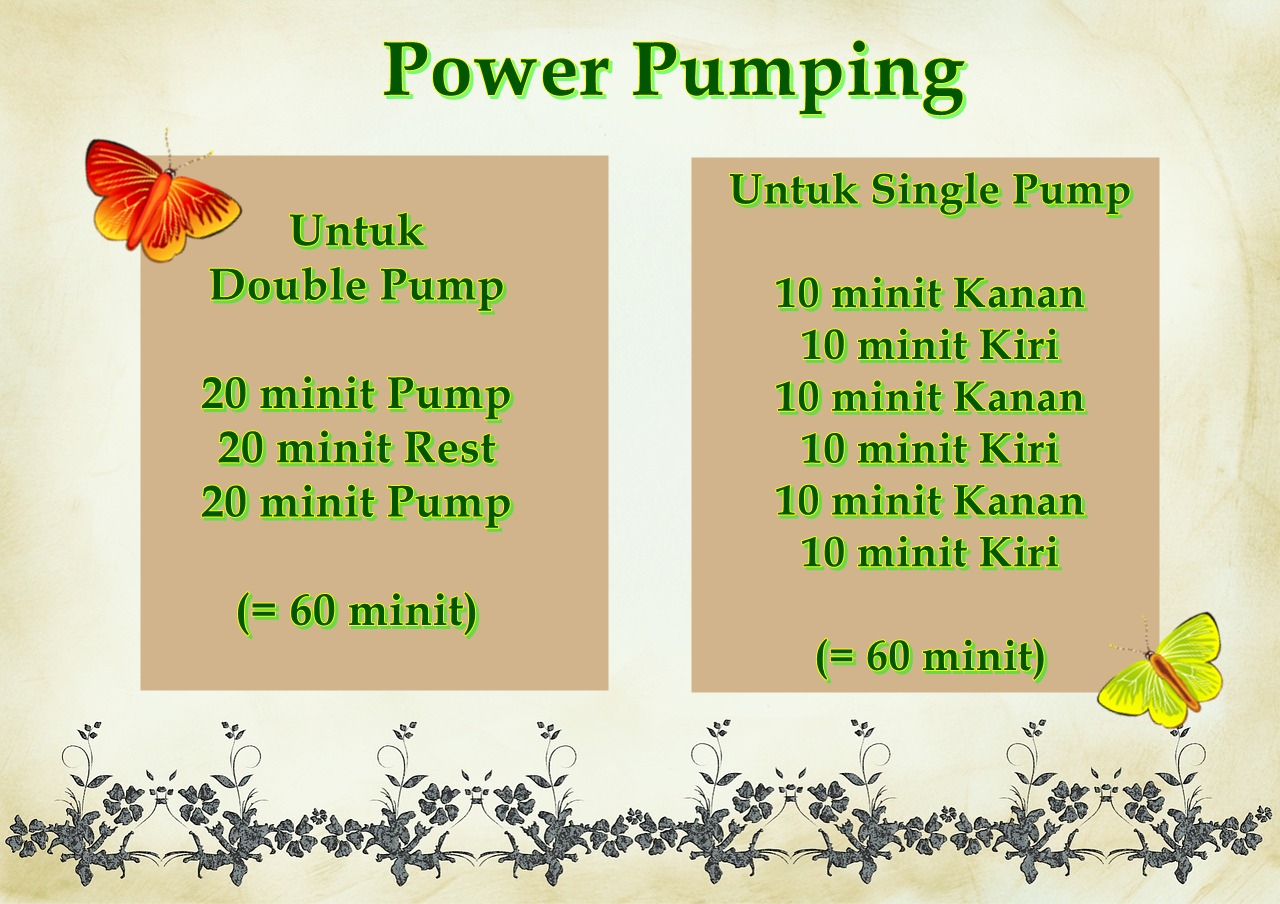 Power Pumping

Untuk
Double Pump

20 minit Pump
20 minit Rest
20 minit Pump

(= 60 minit)

Untuk Single Pump

10 minit Kanan
10 minit Kiri
10 minit Kanan
10 minit Kiri
10 minit Kanan
10 minit Kiri

(= 60 minit)